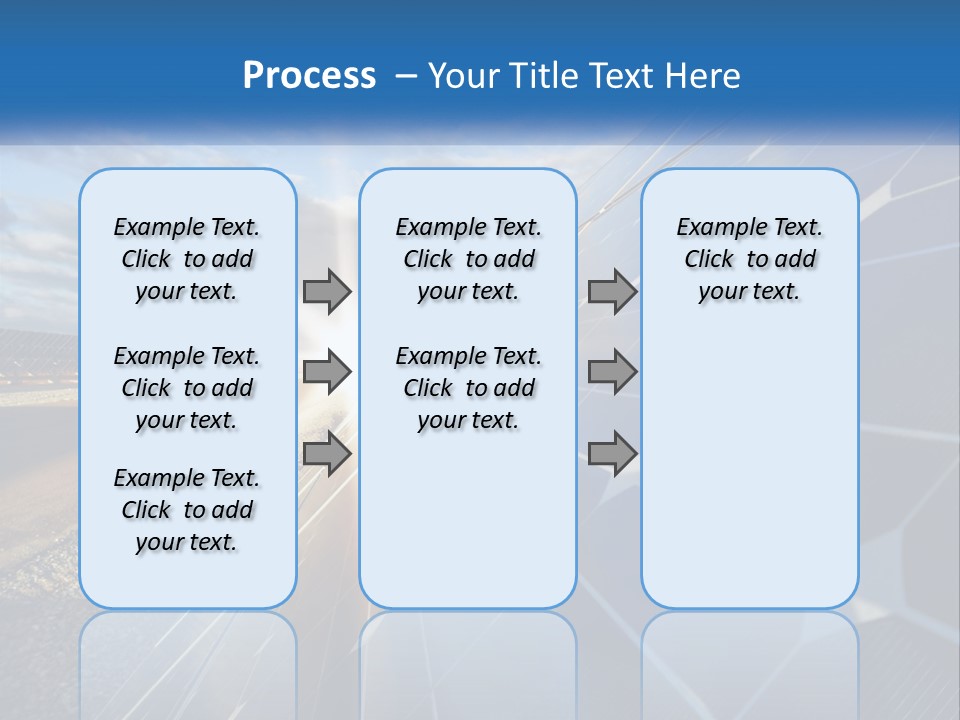 Process – Your Title Text Here

Example Text. Click to add your text.

Example Text. Click to add your text.

Example Text. Click to add your text.

Example Text. Click to add your text.

Example Text. Click to add your text.

Example Text. Click to add your text.